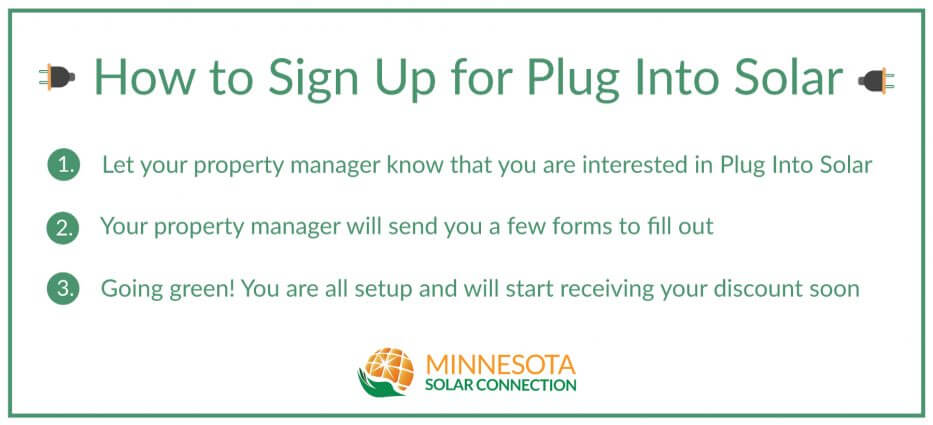 How to Sign Up for Plug Into Solar

1. Let your property manager know that you are interested in Plug Into Solar

2. Your property manager will send you a few forms to fill out

3. Going green! You are all setup and will start receiving your discount soon

MINNESOTA
SOLAR CONNECTION